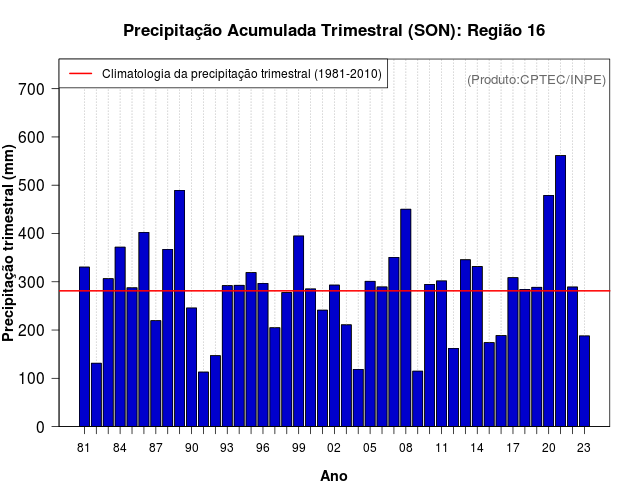 Precipitação Acumulada Trimestral (SON): Região 16

Climatologia da precipitação trimestral (1981-2010)

(Produto:CPTEC/INPE)

Precipitação trimestral (mm)

700
600
500
400
300
200
100
0

81 84 87 90 93 96 99 02 05 08 11 14 17 20 23

Ano